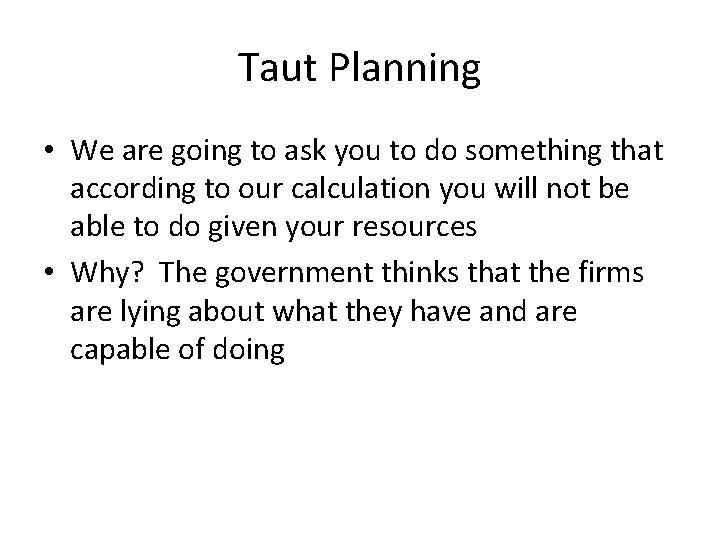 Taut Planning

• We are going to ask you to do something that according to our calculation you will not be able to do given your resources

• Why? The government thinks that the firms are lying about what they have and are capable of doing